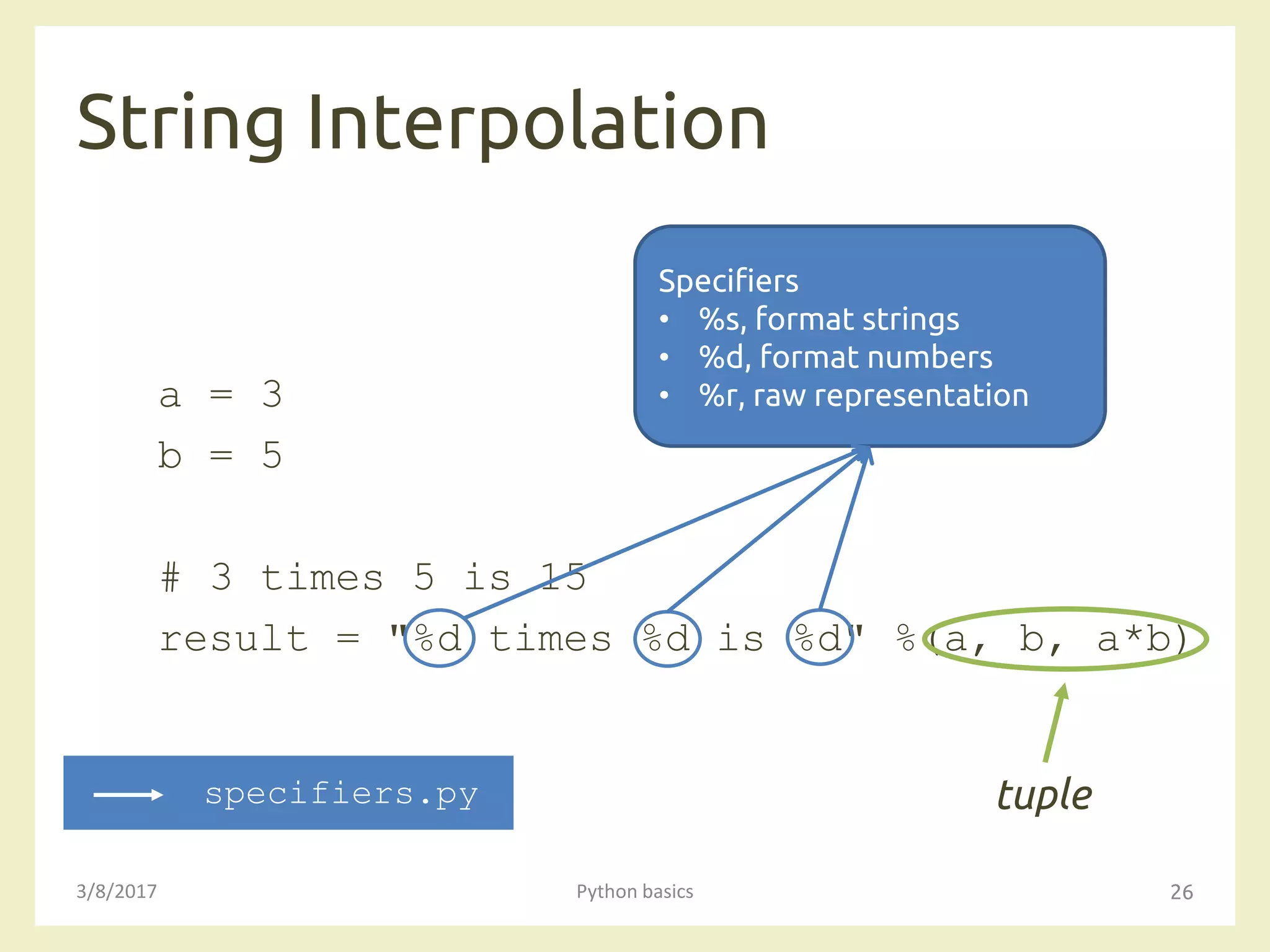 String Interpolation

Specifiers
• %s, format strings
• %d, format numbers
• %r, raw representation

a = 3
b = 5

# 3 times 5 is 15
result = "%d times %d is %d" % (a, b, a*b)

specifiers.py

tuple

3/8/2017

Python basics

26